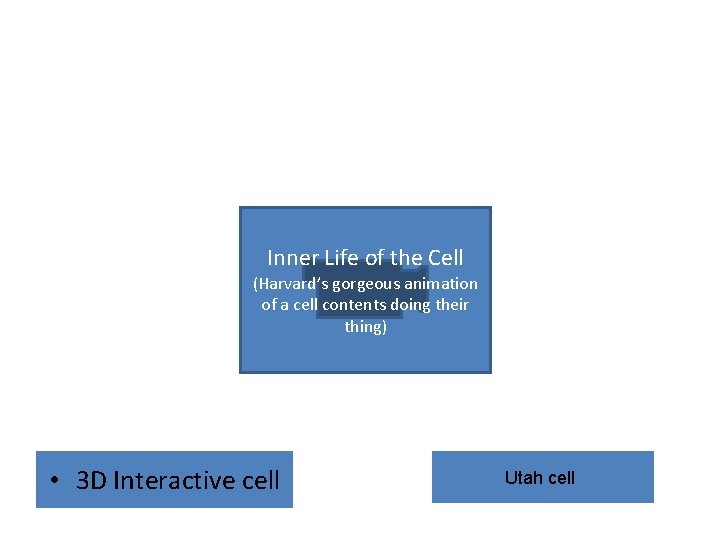 Inner Life of the Cell
(Harvard's gorgeous animation of a cell contents doing their thing)

• 3D Interactive cell

Utah cell